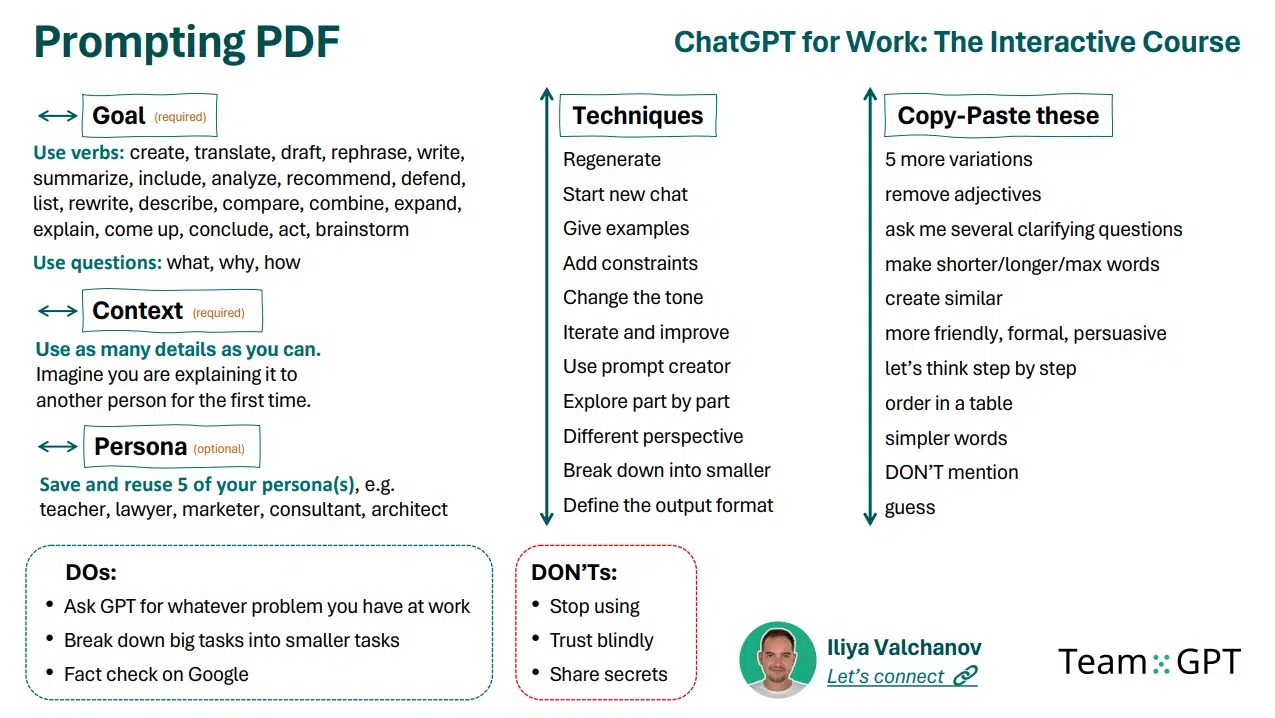 Prompting PDF

ChatGPT for Work: The Interactive Course

Goal (required)

Use verbs: create, translate, draft, rephrase, write, summarize, include, analyze, recommend, defend, list, rewrite, describe, compare, combine, expand, explain, come up, conclude, act, brainstorm

Use questions: what, why, how

Context (required)

Use as many details as you can. Imagine you are explaining it to another person for the first time.

Persona (optional)

Save and reuse 5 of your persona(s), e.g. teacher, lawyer, marketer, consultant, architect

Techniques

Regenerate
Start new chat
Give examples
Add constraints
Change the tone
Iterate and improve
Use prompt creator
Explore part by part
Different perspective
Break down into smaller
Define the output format

Copy-Paste these

5 more variations
remove adjectives
ask me several clarifying questions
make shorter/longer/max words
create similar
more friendly, formal, persuasive
let's think step by step
order in a table
simpler words
DON'T mention
guess

DOs:
• Ask GPT for whatever problem you have at work
• Break down big tasks into smaller tasks
• Fact check on Google

DON'Ts:
• Stop using
• Trust blindly
• Share secrets

Iliya Valchanov
Let's connect

Team GPT